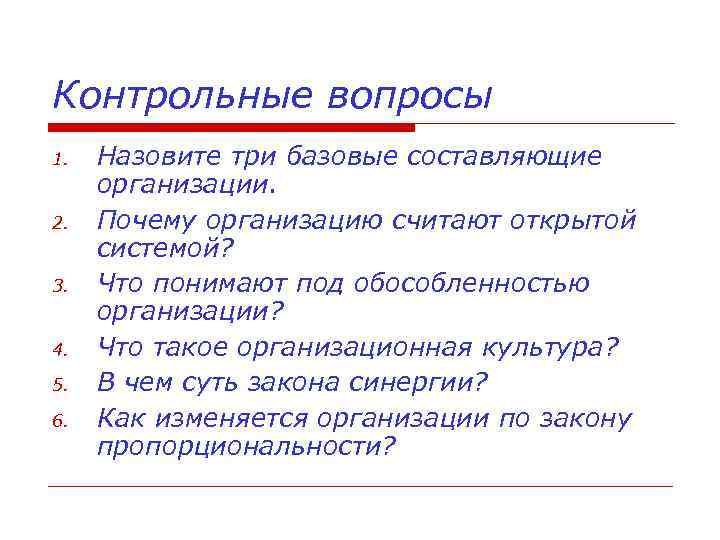 Контрольные вопросы

1. Назовите три базовые составляющие организации.
2. Почему организацию считают открытой системой?
3. Что понимают под обособленностью организации?
4. Что такое организационная культура?
5. В чем суть закона синергии?
6. Как изменяется организации по закону пропорциональности?